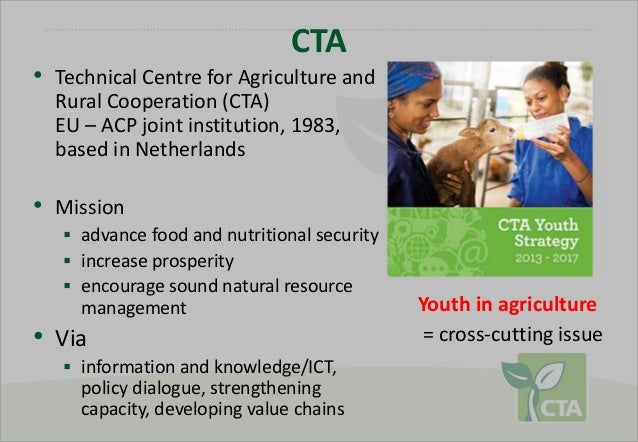 CTA

• Technical Centre for Agriculture and Rural Cooperation (CTA)
EU – ACP joint institution, 1983, based in Netherlands

• Mission
▪ advance food and nutritional security
▪ increase prosperity
▪ encourage sound natural resource management

• Via
▪ information and knowledge/ICT, policy dialogue, strengthening capacity, developing value chains

CTA Youth Strategy
2013 - 2017

Youth in agriculture
= cross-cutting issue

CTA